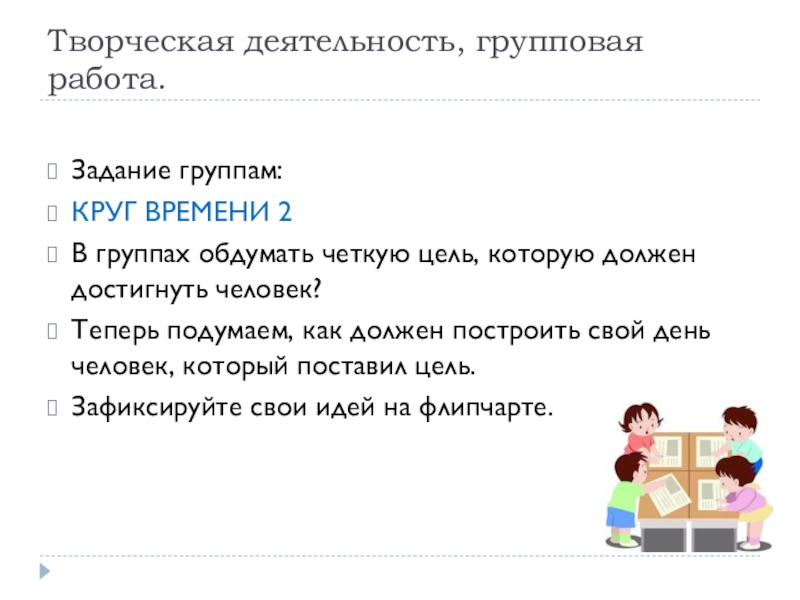 Творческая деятельность, групповая работа.

Задание группам:

КРУГ ВРЕМЕНИ 2

В группах обдумать четкую цель, которую должен достигнуть человек?

Теперь подумаем, как должен построить свой день человек, который поставил цель.

Зафиксируйте свои идей на флипчарте.